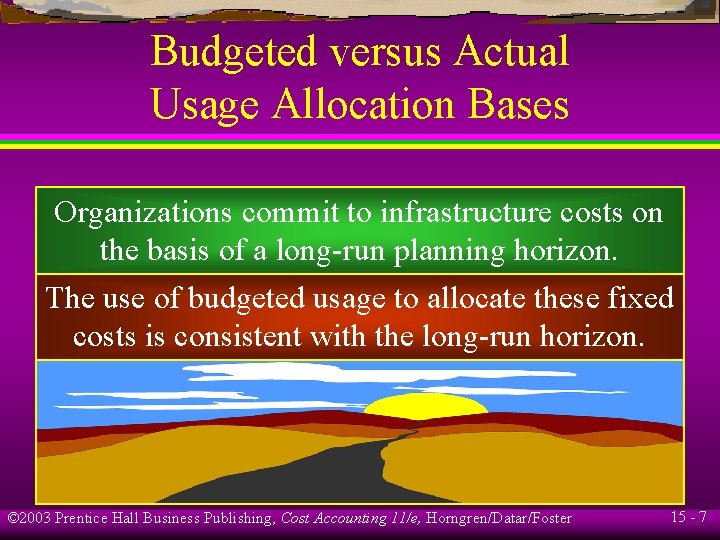 Budgeted versus Actual Usage Allocation Bases

Organizations commit to infrastructure costs on the basis of a long-run planning horizon.

The use of budgeted usage to allocate these fixed costs is consistent with the long-run horizon.

©2003 Prentice Hall Business Publishing, Cost Accounting 11/e, Horngren/Datar/Foster

15 - 7